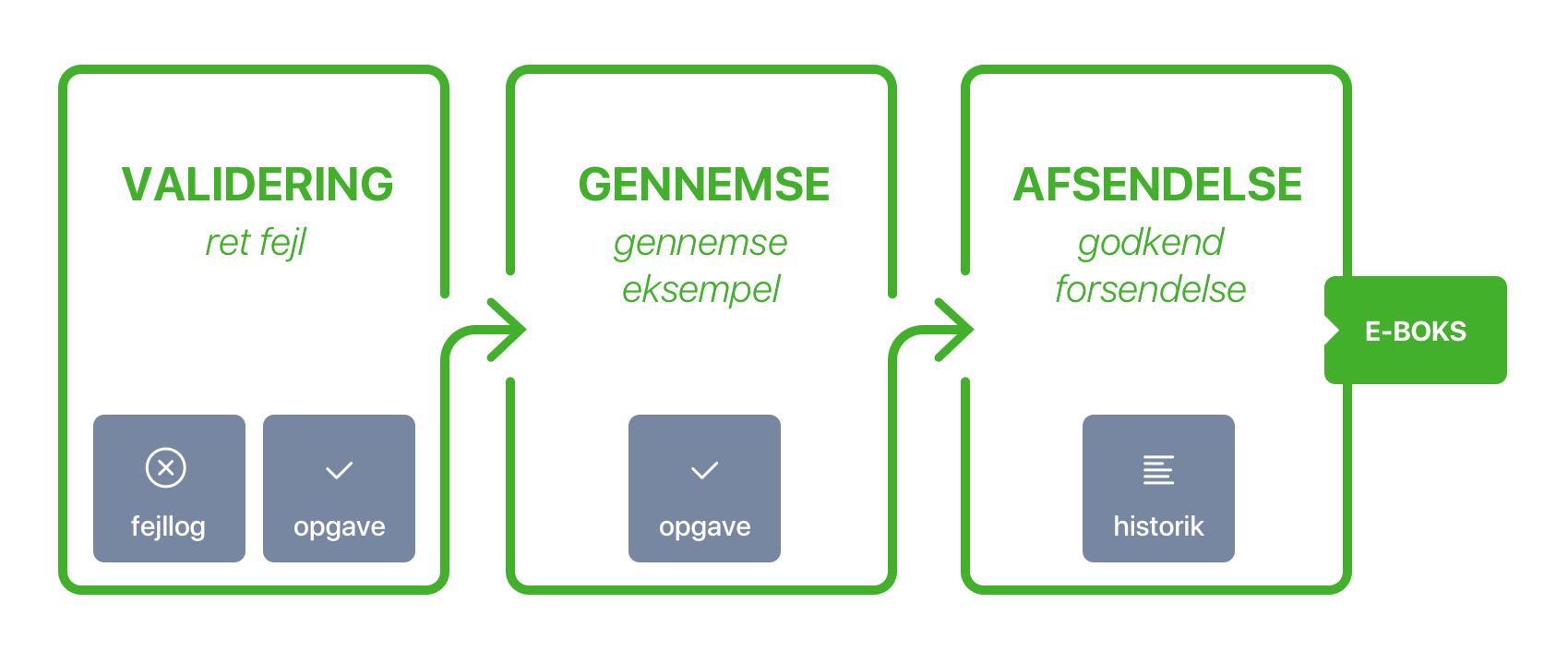 VALIDERING
ret fejl

fejllog

opgave

GENNEMSE
gennemse eksempel

opgave

AFSENDELSE
godkend forsendelse

historik

E-BOKS